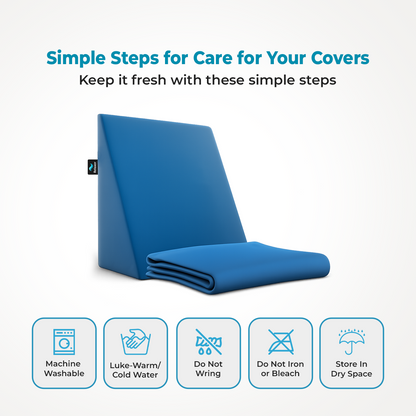 Simple Steps for Care for Your Covers

Keep it fresh with these simple steps

Machine Washable

Luke-Warm/ Cold Water

Do Not Wring

Do Not Iron or Bleach

Store In Dry Space